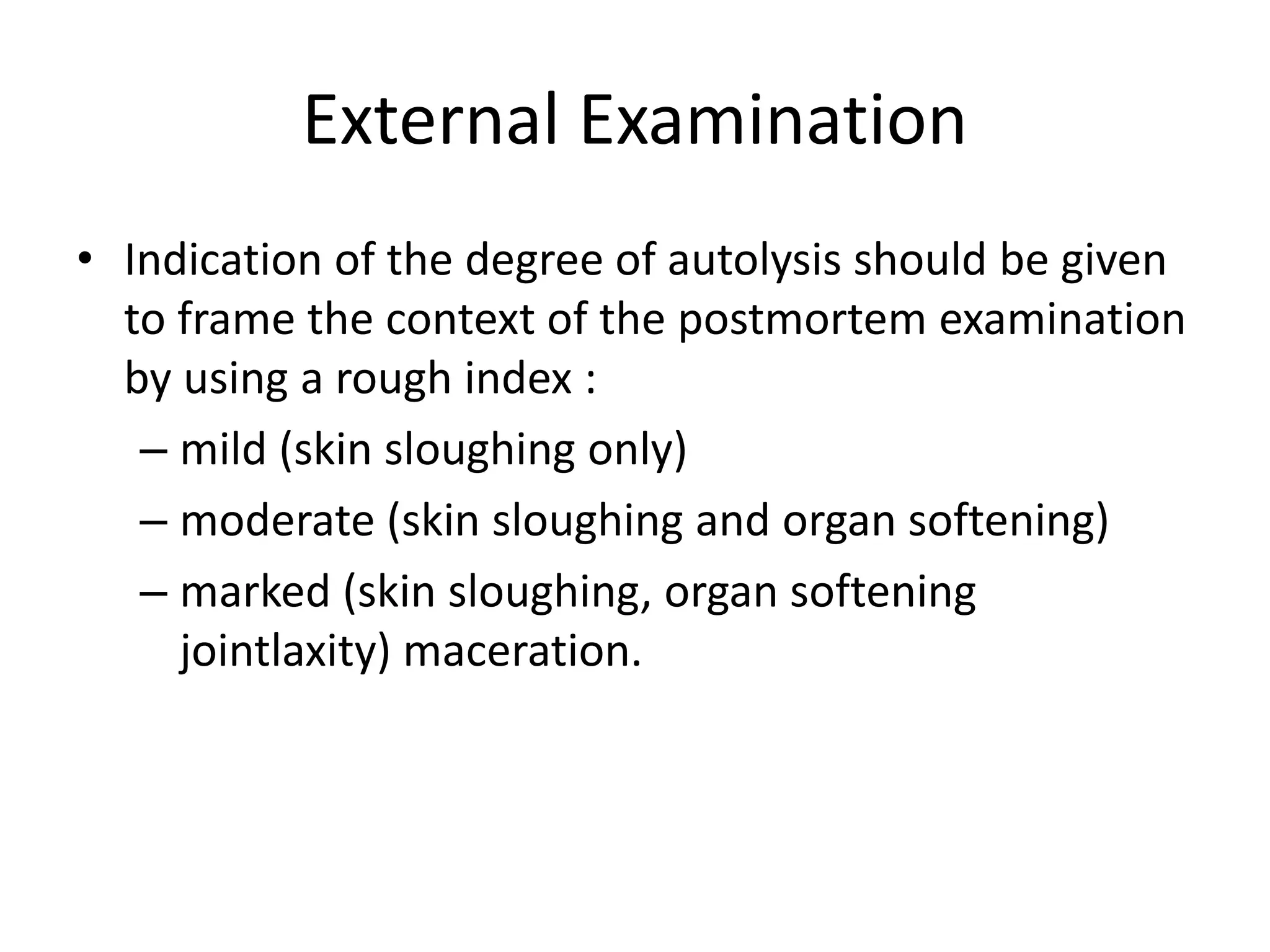 External Examination

• Indication of the degree of autolysis should be given to frame the context of the postmortem examination by using a rough index :

– mild (skin sloughing only)

– moderate (skin sloughing and organ softening)

– marked (skin sloughing, organ softening jointlaxity) maceration.